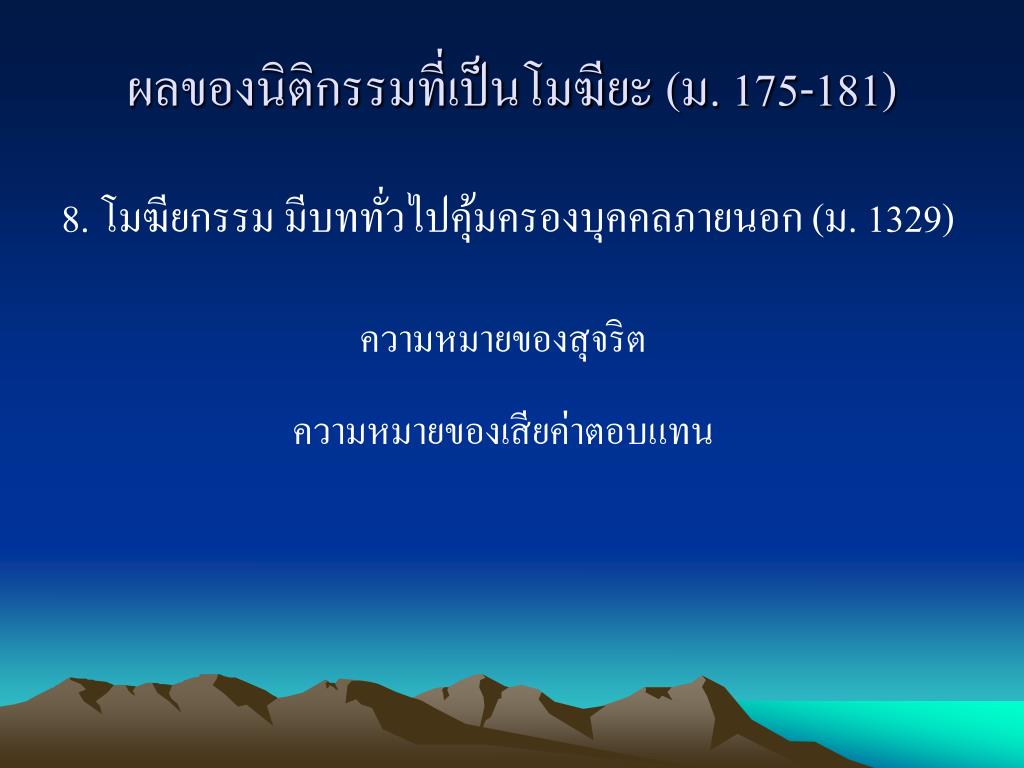 ผลของนิติกรรมที่เป็นโมฆียะ (ม. 175-181)

8. โมฆียกรรม มีบททั่วไปคุ้มครองบุคคลภายนอก (ม. 1329)

ความหมายของสุจริต

ความหมายของเสียค่าตอบแทน